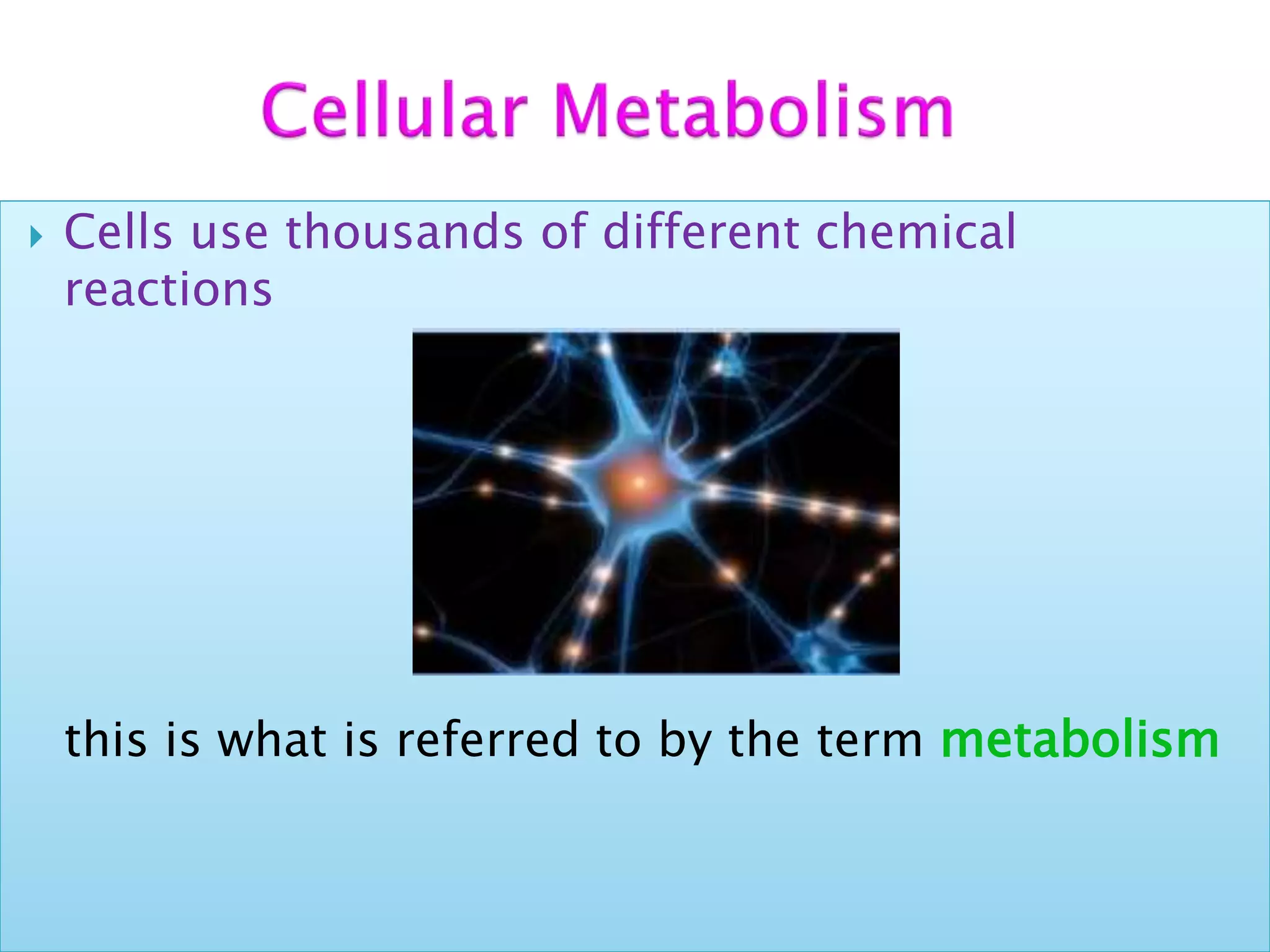 Cellular Metabolism

Cells use thousands of different chemical reactions

this is what is referred to by the term metabolism